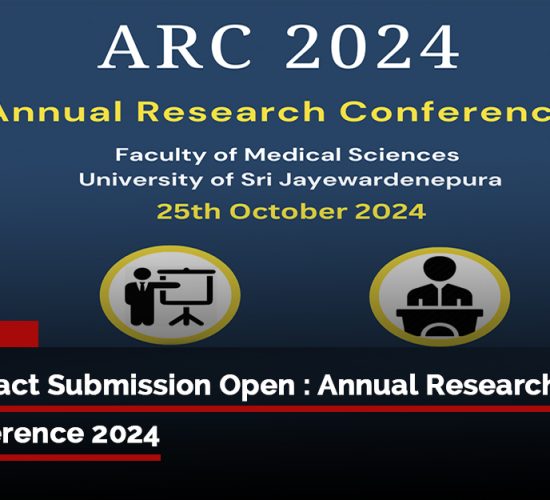 ARC 2024

Annual Research Conferenc

Faculty of Medical Sciences
University of Sri Jayewardenepura

25th October 2024

act Submission Open : Annual Research
erence 2024